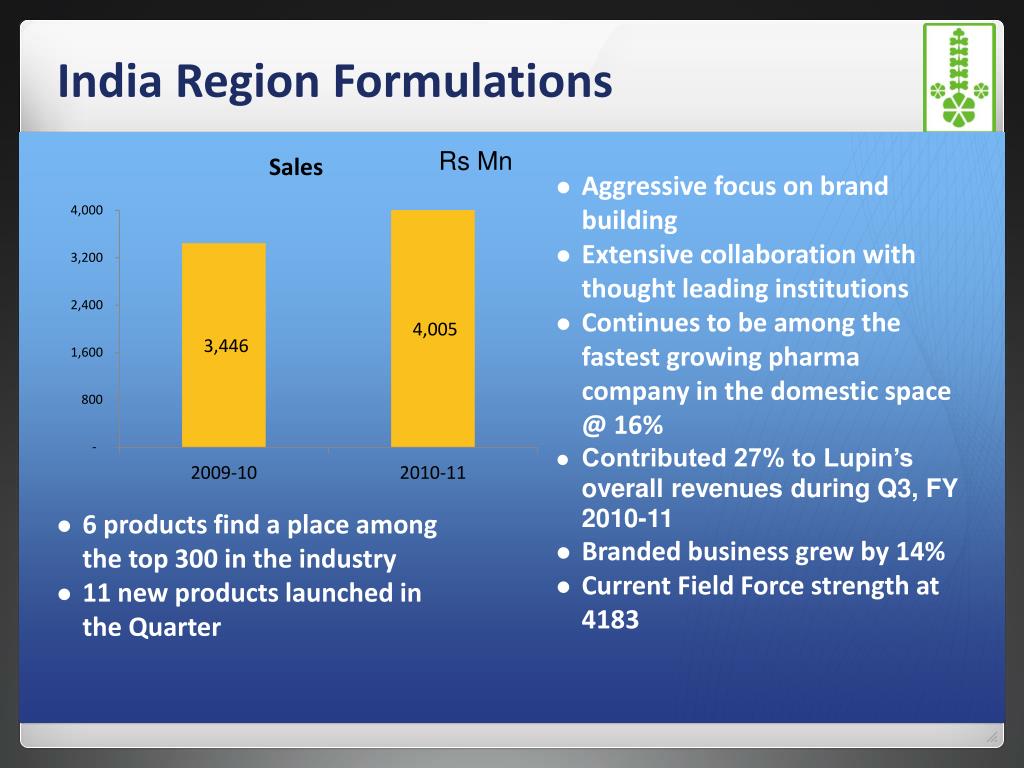 India Region Formulations

Sales

Rs Mn

4,000
3,200
2,400
1,600
800
-

3,446

4,005

2009-10

2010-11

● 6 products find a place among the top 300 in the industry
● 11 new products launched in the Quarter

● Aggressive focus on brand building
● Extensive collaboration with thought leading institutions
● Continues to be among the fastest growing pharma company in the domestic space @ 16%
● Contributed 27% to Lupin's overall revenues during Q3, FY 2010-11
● Branded business grew by 14%
● Current Field Force strength at 4183